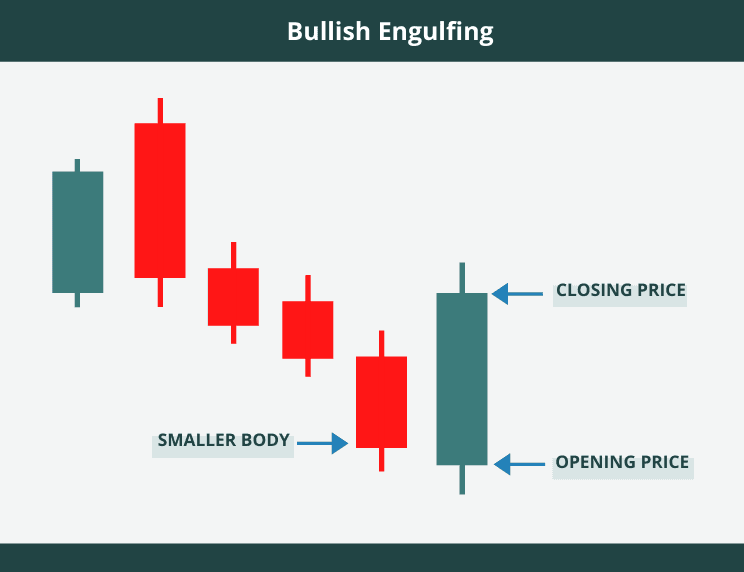 Bullish Engulfing

CLOSING PRICE

SMALLER BODY

OPENING PRICE